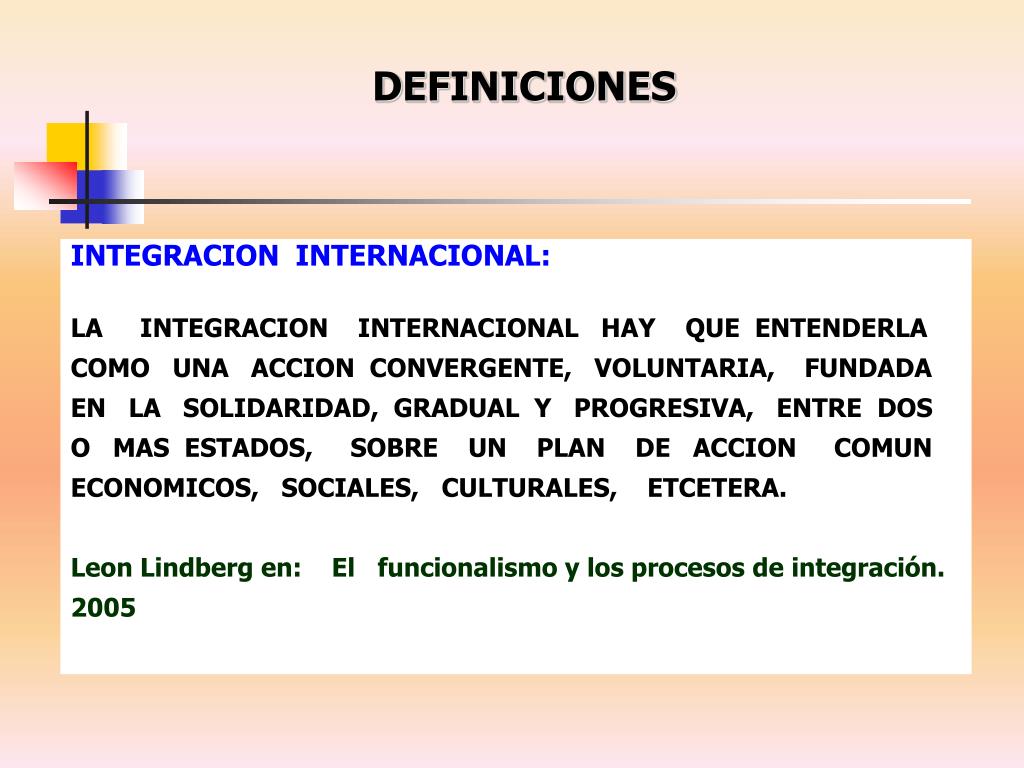 DEFINICIONES

INTEGRACION INTERNACIONAL:

LA INTEGRACION INTERNACIONAL HAY QUE ENTENDERLA COMO UNA ACCION CONVERGENTE, VOLUNTARIA, FUNDADA EN LA SOLIDARIDAD, GRADUAL Y PROGRESIVA, ENTRE DOS O MAS ESTADOS, SOBRE UN PLAN DE ACCION COMUN ECONOMICOS, SOCIALES, CULTURALES, ETCETERA.

Leon Lindberg en: El funcionalismo y los procesos de integración. 2005